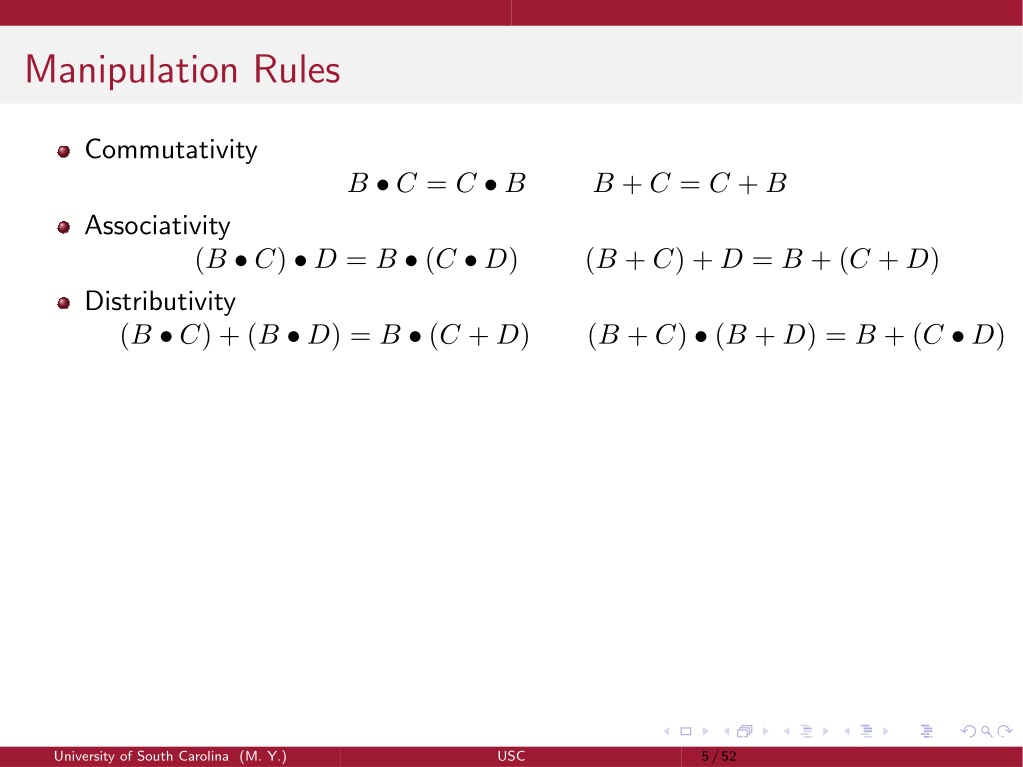 Manipulation Rules

Commutativity

$B \bullet C = C \bullet B \qquad B + C = C + B$

Associativity

$(B \bullet C) \bullet D = B \bullet (C \bullet D) \qquad (B + C) + D = B + (C + D)$

Distributivity

$(B \bullet C) + (B \bullet D) = B \bullet (C + D) \qquad (B + C) \bullet (B + D) = B + (C \bullet D)$

University of South Carolina (M. Y.) USC 5 / 52